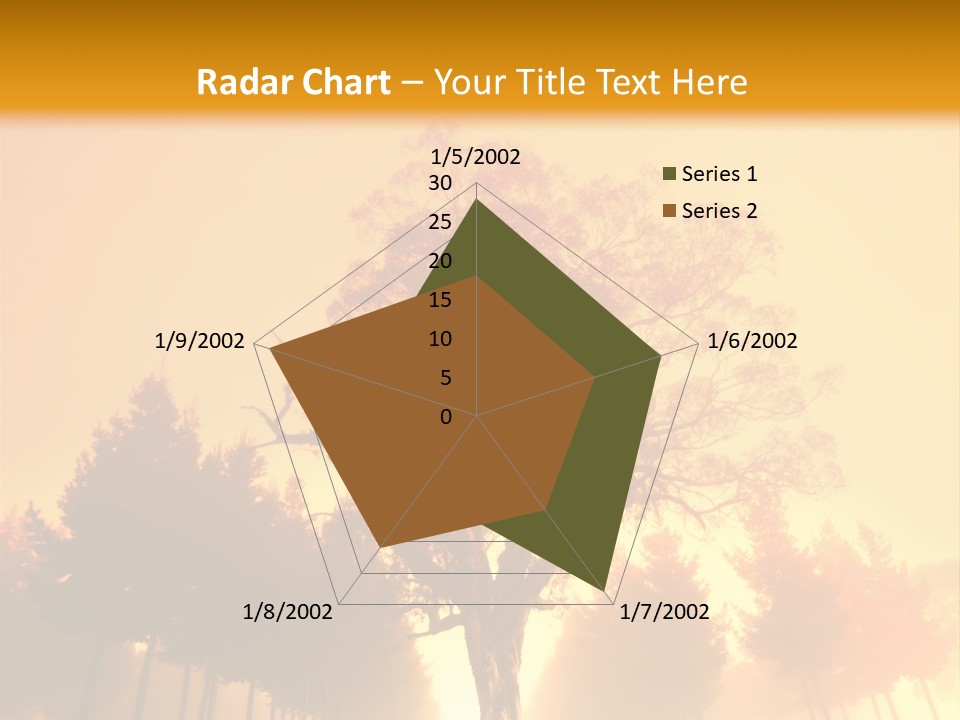 Radar Chart – Your Title Text Here

1/5/2002
30
25
20
15
10
5
0
1/6/2002
1/7/2002
1/8/2002
1/9/2002

Series 1
Series 2